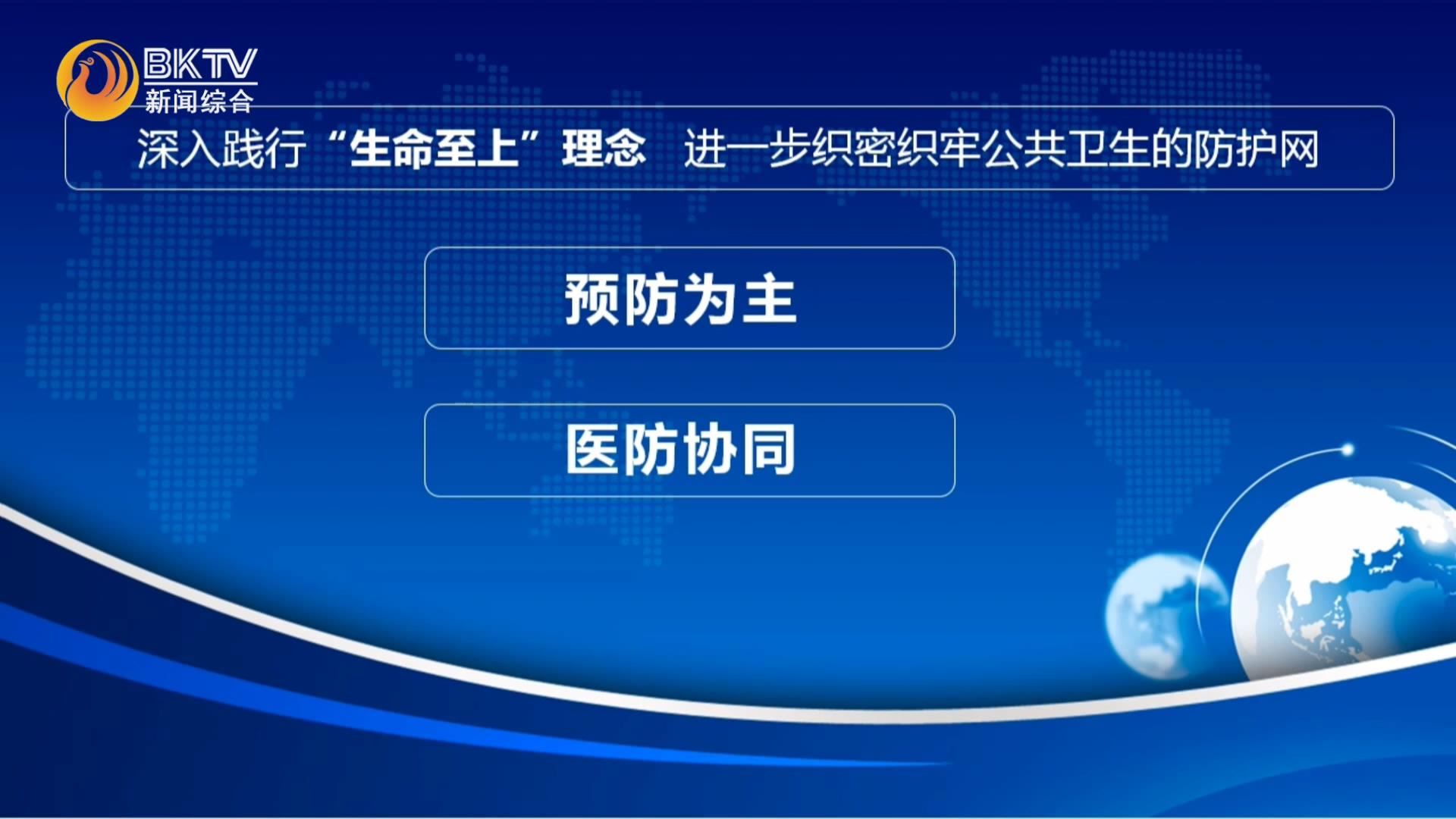 BKTV
新闻综合

深入践行“生命至上”理念 进一步织密织牢公共卫生的防护网

预防为主

医防协同